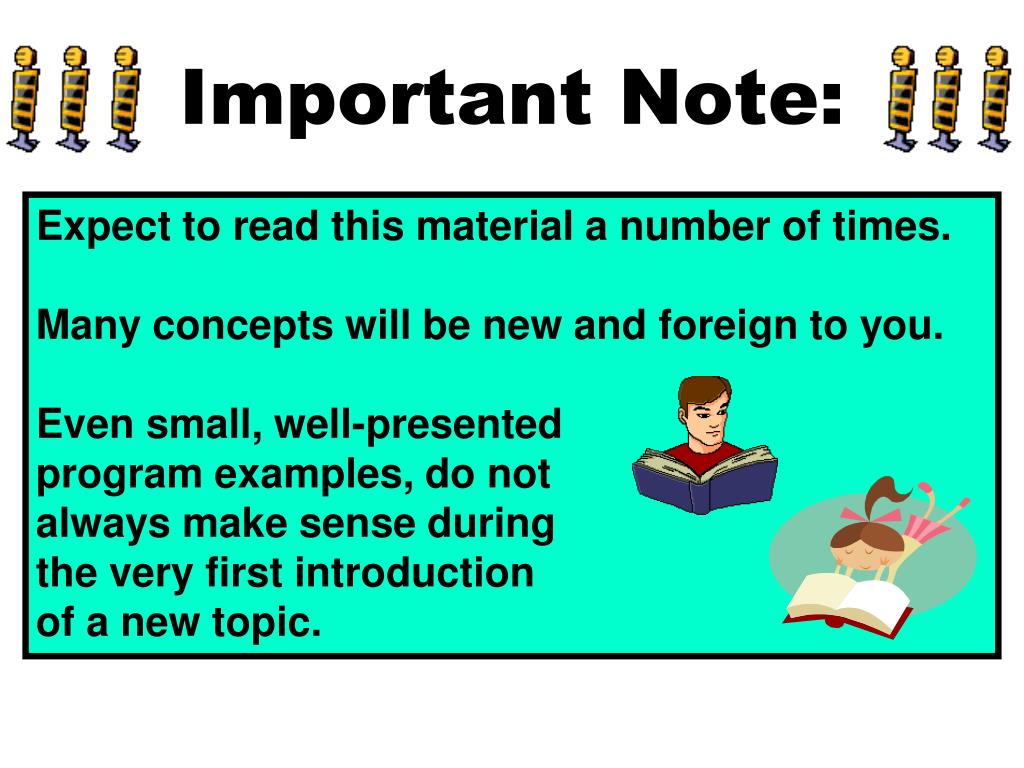 Important Note:

Expect to read this material a number of times.

Many concepts will be new and foreign to you.

Even small, well-presented program examples, do not always make sense during the very first introduction of a new topic.